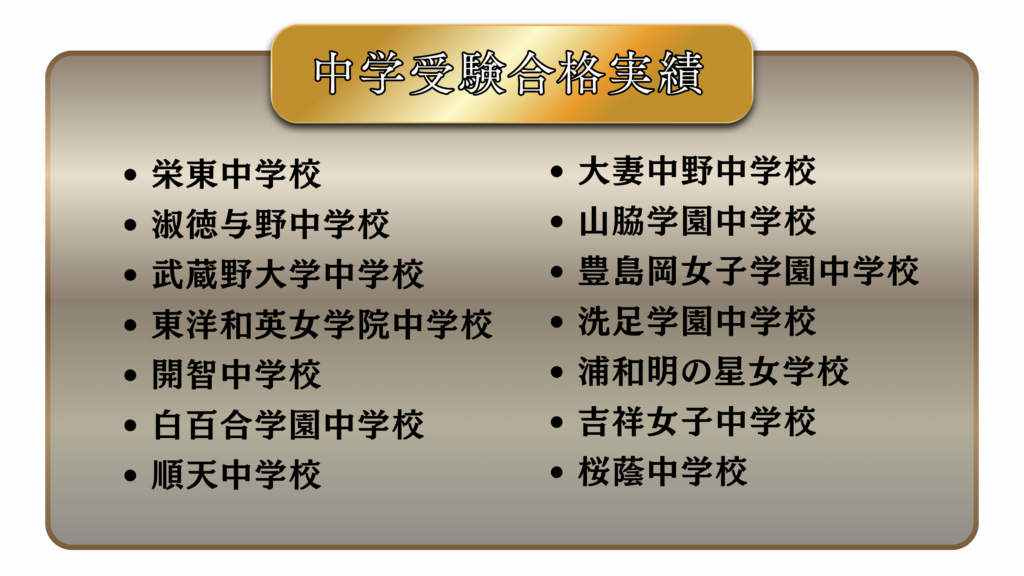 中学受験合格実績

• 栄東中学校
• 淑徳与野中学校
• 武蔵野大学中学校
• 東洋和英女学院中学校
• 開智中学校
• 白百合学園中学校
• 順天中学校

• 大妻中野中学校
• 山脇学園中学校
• 豊島岡女子学園中学校
• 洗足学園中学校
• 浦和明の星女学校
• 吉祥女子中学校
• 桜蔭中学校